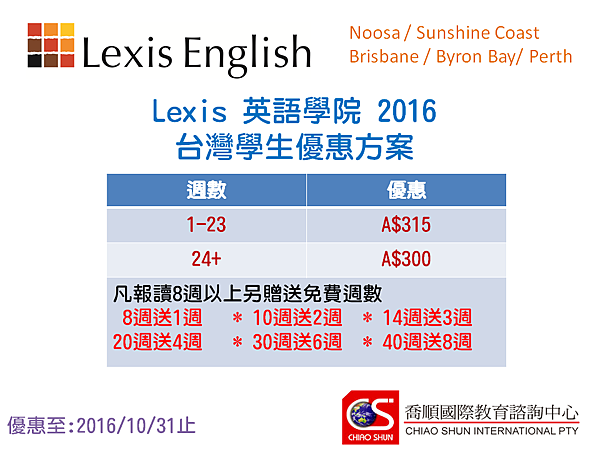 Lexis English

Noosa / Sunshine Coast
Brisbane / Byron Bay/ Perth

Lexis 英語學院 2016
台灣學生優惠方案

| 週數 | 優惠 |
|---|---|
| 1-23 | A$315 |
| 24+ | A$300 |

凡報讀8週以上另贈送免費週數
8週送1週 ＊ 10週送2週 ＊ 14週送3週
20週送4週 ＊ 30週送6週 ＊ 40週送8週

優惠至:2016/10/31止

CS
CHIAO SHUN
喬順國際教育諮詢中心
CHIAO SHUN INTERNATIONAL PTY